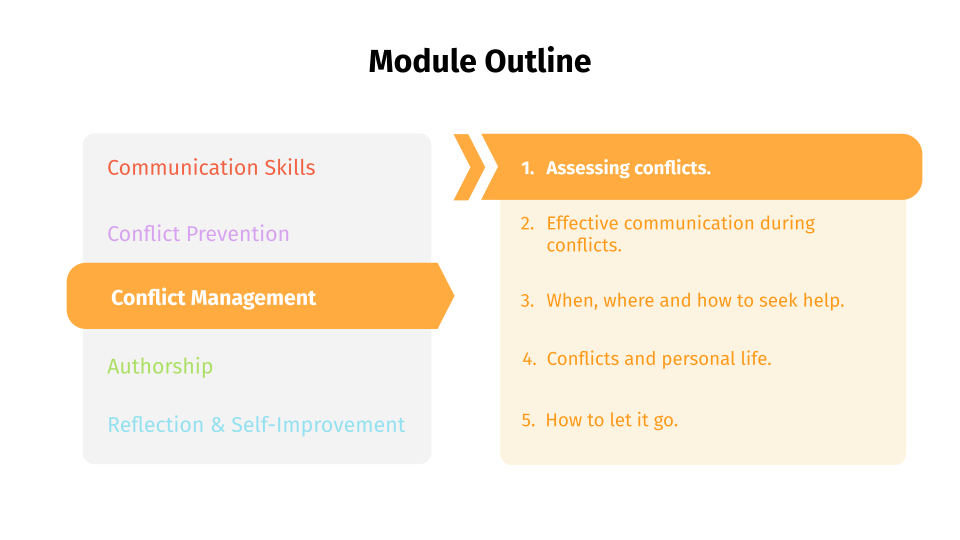 Module Outline

Communication Skills

Conflict Prevention

Conflict Management

Authorship

Reflection & Self-Improvement

1. Assessing conflicts.

2. Effective communication during conflicts.

3. When, where and how to seek help.

4. Conflicts and personal life.

5. How to let it go.